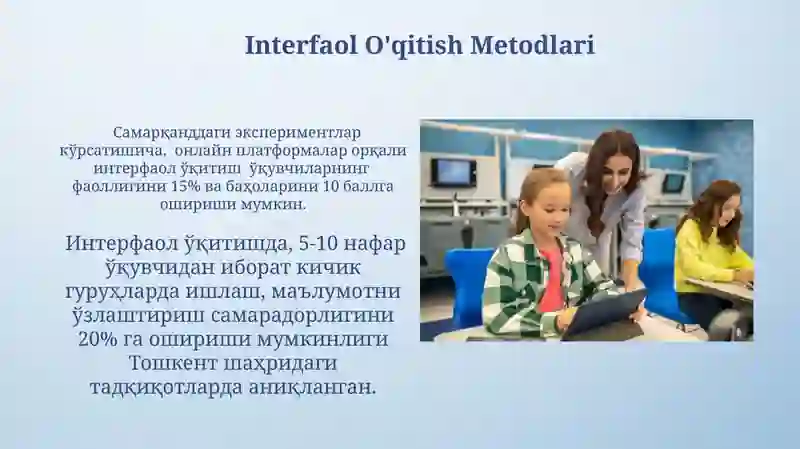 Interfaol O'qitish Metodlari

Самарқанддаги экспериментлар кўрсатишича, онлайн платформалар орқали интерфаол ўқитиш ўқувчиларнинг фаоллигини 15% ва баҳоларини 10 баллга ошириши мумкин.

Интерфаол ўқитишда, 5-10 нафар ўқувчидан иборат кичик гуруҳларда ишлаш, маълумотни ўзлаштириш самарадорлигини 20% га ошириши мумкинлиги Тошкент шаҳридаги тадқиқотларда аниқланган.